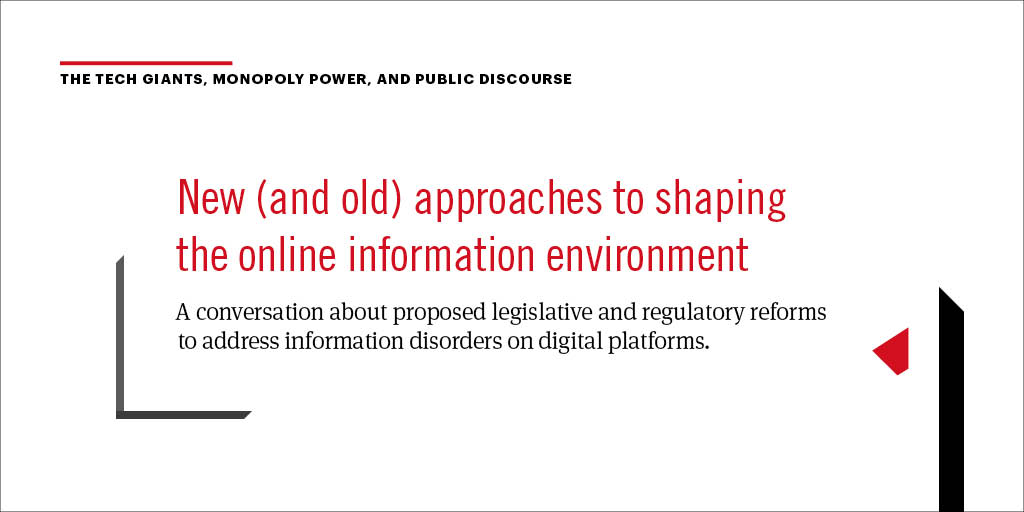 THE TECH GIANTS, MONOPOLY POWER, AND PUBLIC DISCOURSE

New (and old) approaches to shaping the online information environment

A conversation about proposed legislative and regulatory reforms to address information disorders on digital platforms.